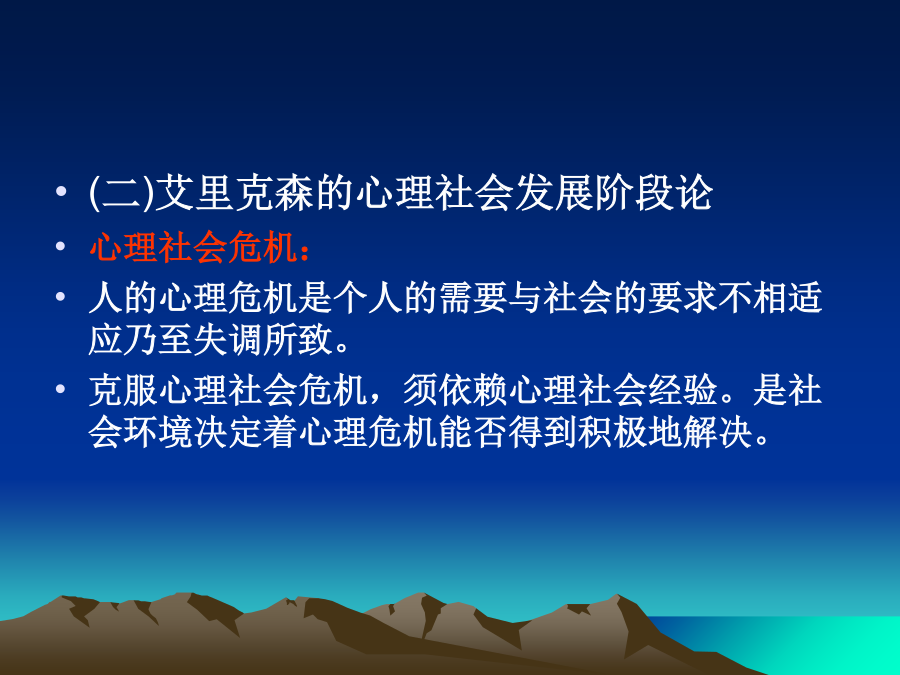 • (二)艾里克森的心理社会发展阶段论
• 心理社会危机：
• 人的心理危机是个人的需要与社会的要求不相适应乃至失调所致。
• 克服心理社会危机，须依赖心理社会经验。是社会环境决定着心理危机能否得到积极地解决。